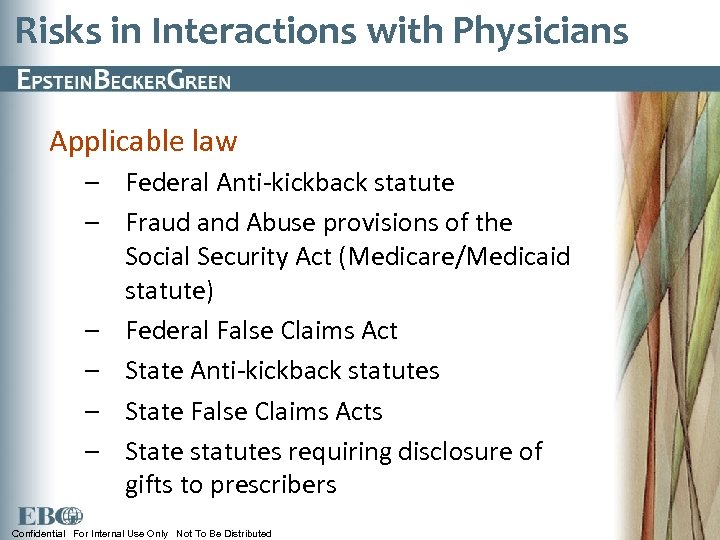 Risks in Interactions with Physicians

EPSTEINBECKERGREEN

Applicable law

– Federal Anti-kickback statute
– Fraud and Abuse provisions of the Social Security Act (Medicare/Medicaid statute)
– Federal False Claims Act
– State Anti-kickback statutes
– State False Claims Acts
– State statutes requiring disclosure of gifts to prescribers

EBG

Confidential For Internal Use Only Not To Be Distributed